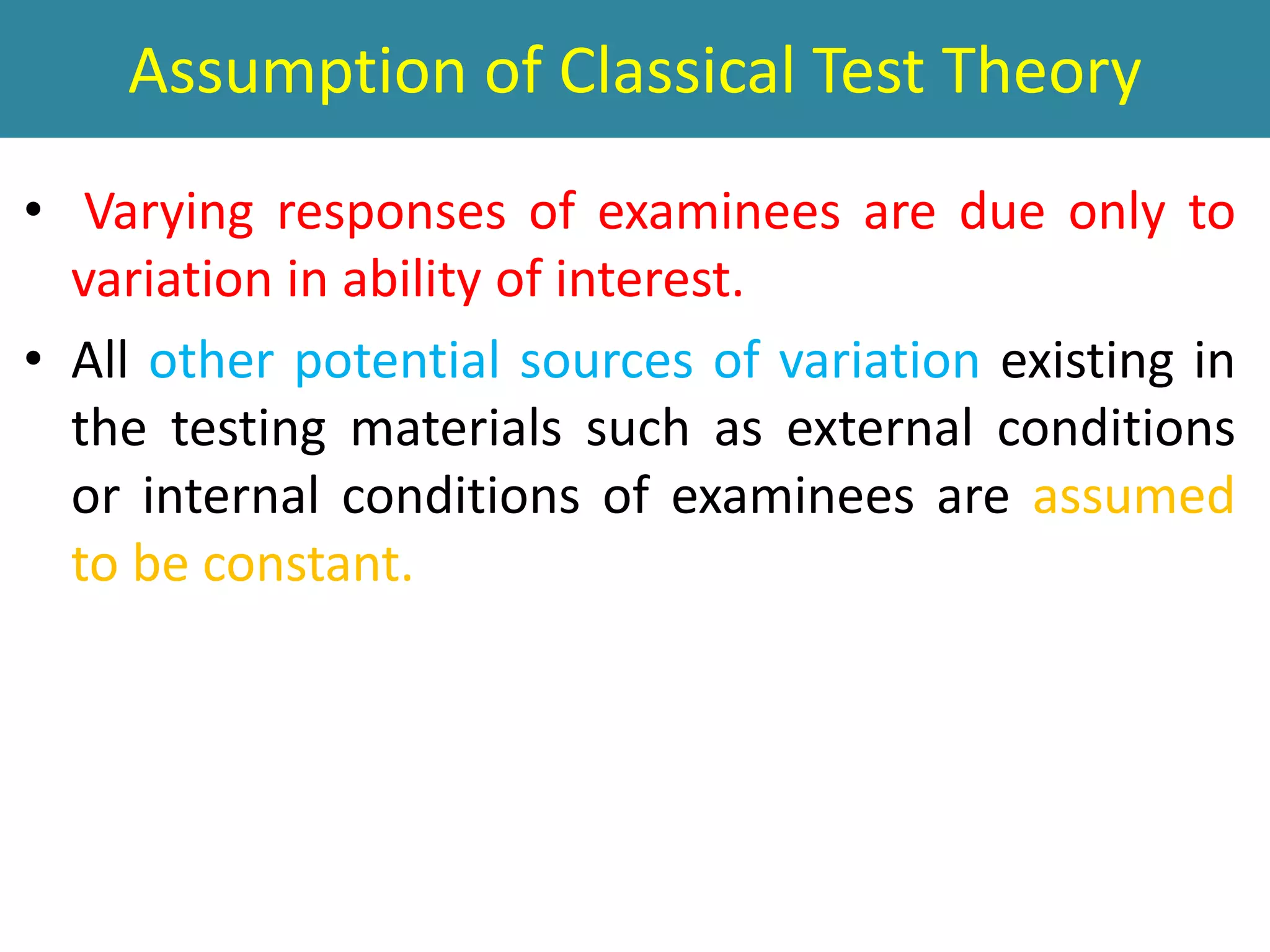 Assumption of Classical Test Theory

• Varying responses of examinees are due only to variation in ability of interest.

• All other potential sources of variation existing in the testing materials such as external conditions or internal conditions of examinees are assumed to be constant.